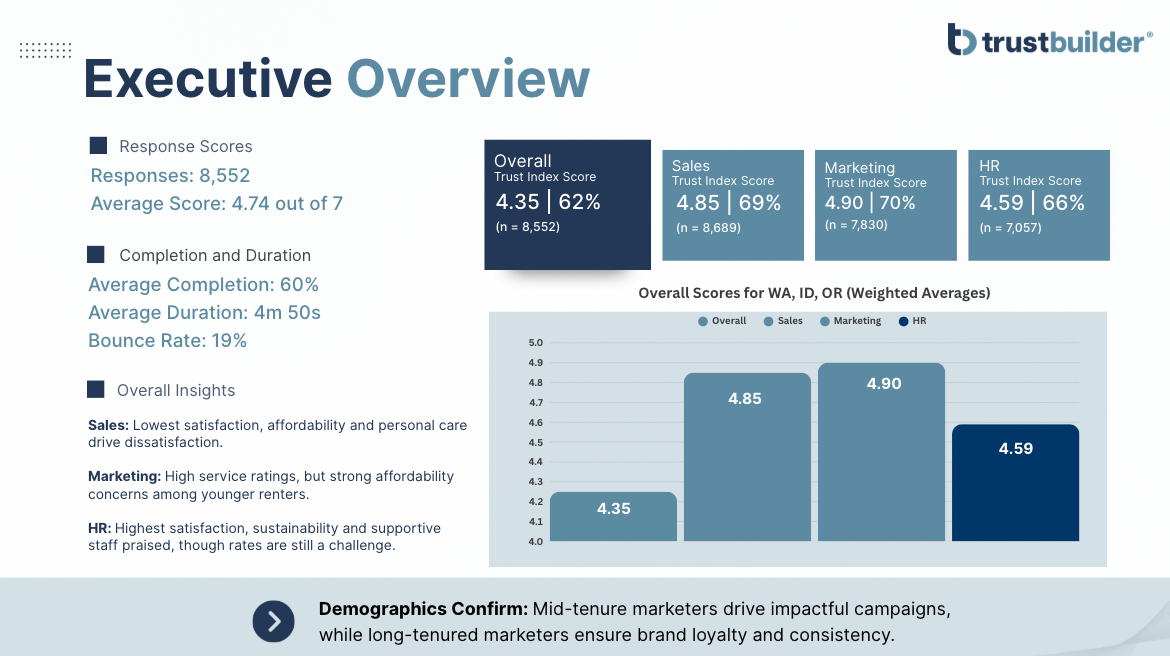 trustbuilder®

Executive Overview

Response Scores

Responses: 8,552

Average Score: 4.74 out of 7

Completion and Duration

Average Completion: 60%

Average Duration: 4m 50s

Bounce Rate: 19%

Overall Insights

**Sales:** Lowest satisfaction, affordability and personal care drive dissatisfaction.

**Marketing:** High service ratings, but strong affordability concerns among younger renters.

**HR:** Highest satisfaction, sustainability and supportive staff praised, though rates are still a challenge.

Overall
Trust Index Score
4.35 | 62%
(n = 8,552)

Sales
Trust Index Score
4.85 | 69%
(n = 8,689)

Marketing
Trust Index Score
4.90 | 70%
(n = 7,830)

HR
Trust Index Score
4.59 | 66%
(n = 7,057)

Overall Scores for WA, ID, OR (Weighted Averages)

Overall Sales Marketing HR

5.0
4.9
4.8
4.7
4.6
4.5
4.4
4.3
4.2
4.1
4.0

4.35
4.85
4.90
4.59

**Demographics Confirm:** Mid-tenure marketers drive impactful campaigns, while long-tenured marketers ensure brand loyalty and consistency.